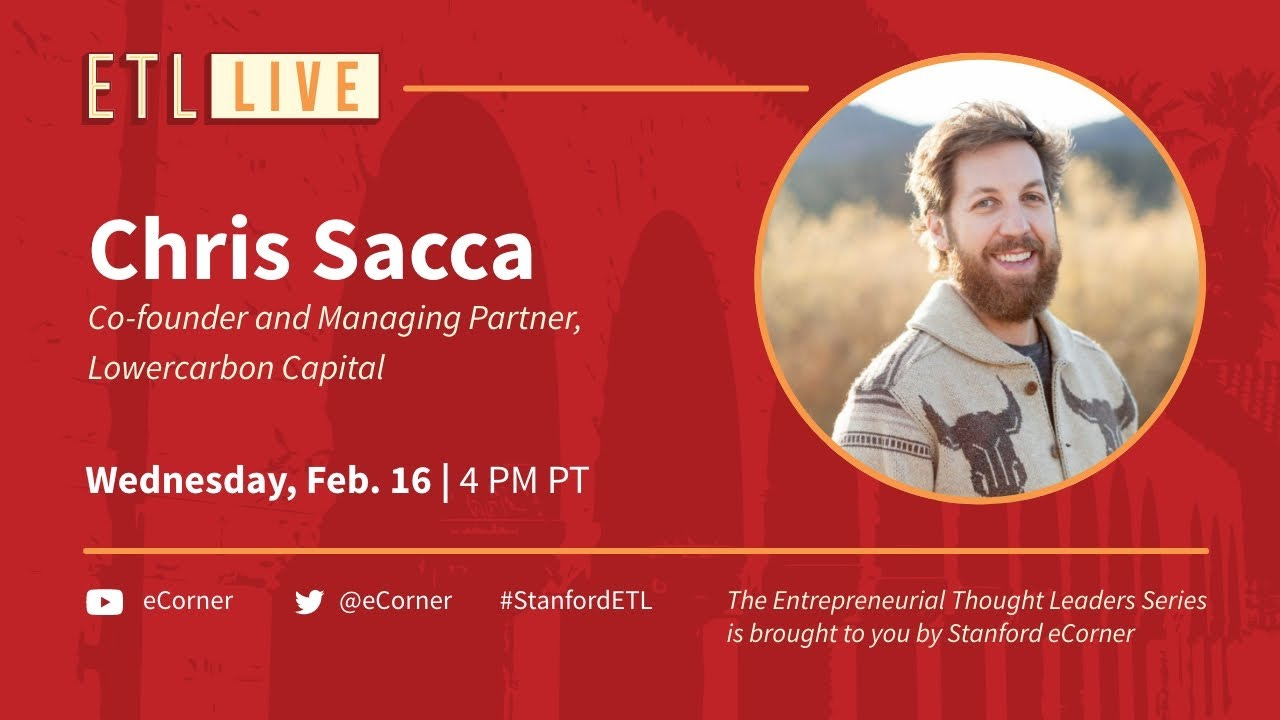 ETL LIVE

Chris Sacca

Co-founder and Managing Partner, Lowercarbon Capital

Wednesday, Feb. 16 | 4 PM PT

eCorner @eCorner #StanfordETL

The Entrepreneurial Thought Leaders Series is brought to you by Stanford eCorner